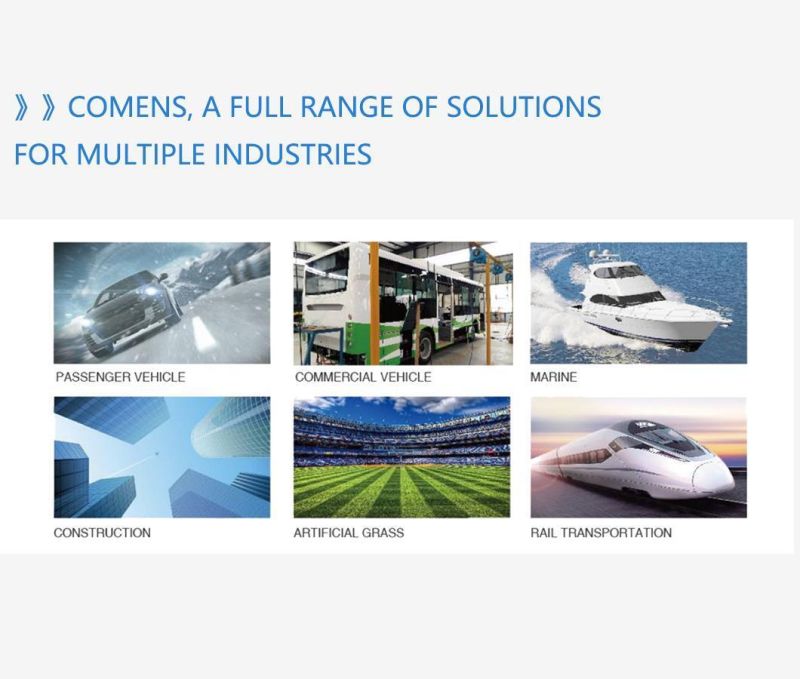 》》COMENS, A FULL RANGE OF SOLUTIONS FOR MULTIPLE INDUSTRIES

PASSENGER VEHICLE

COMMERCIAL VEHICLE

MARINE

CONSTRUCTION

ARTIFICIAL GRASS

RAIL TRANSPORTATION